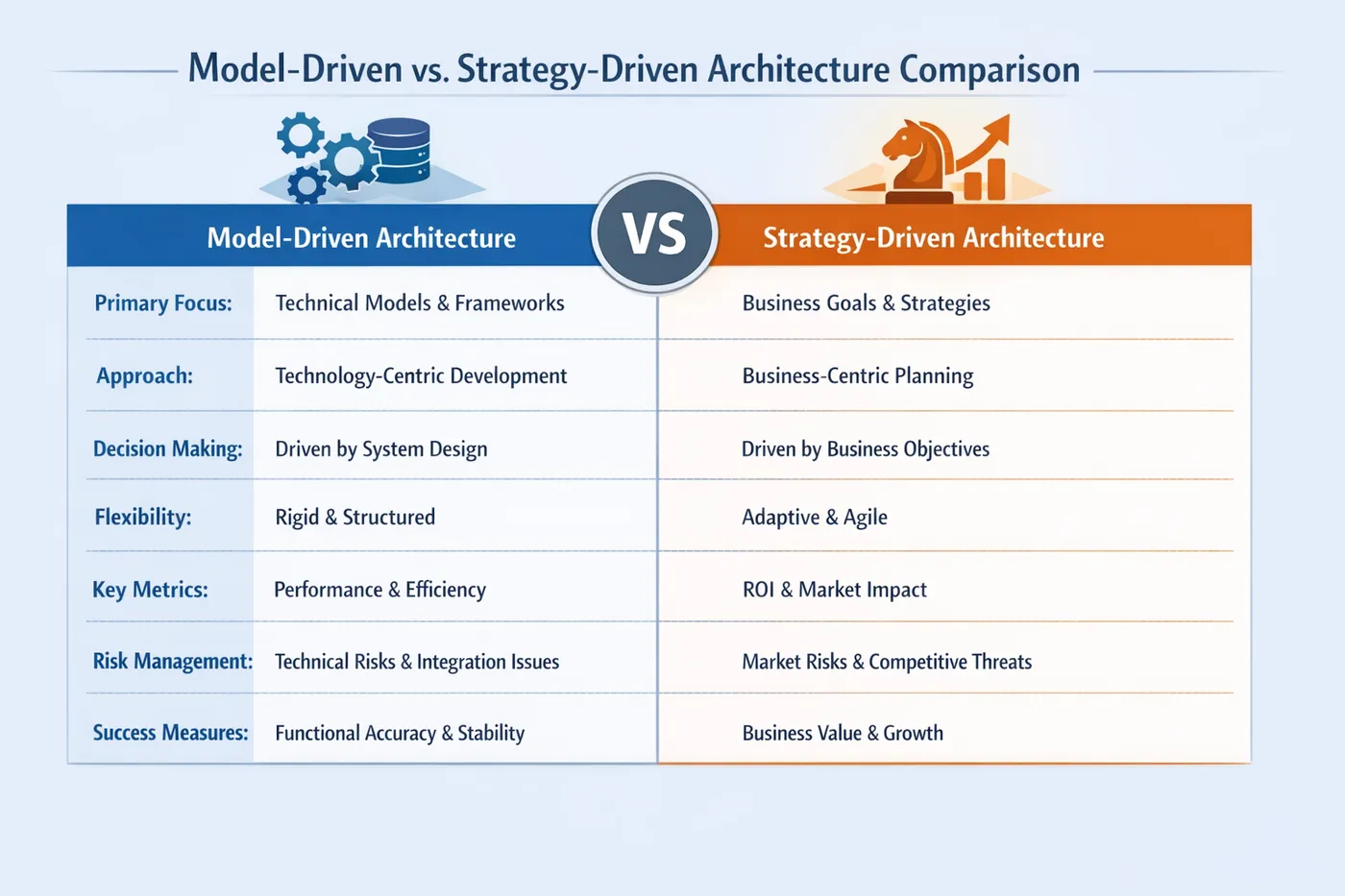 Model-Driven vs. Strategy-Driven Architecture Comparison

| | Model-Driven Architecture | VS | Strategy-Driven Architecture |
|---|---|---|---|
| Primary Focus: | Technical Models & Frameworks | | Business Goals & Strategies |
| Approach: | Technology-Centric Development | | Business-Centric Planning |
| Decision Making: | Driven by System Design | | Driven by Business Objectives |
| Flexibility: | Rigid & Structured | | Adaptive & Agile |
| Key Metrics: | Performance & Efficiency | | ROI & Market Impact |
| Risk Management: | Technical Risks & Integration Issues | | Market Risks & Competitive Threats |
| Success Measures: | Functional Accuracy & Stability | | Business Value & Growth |